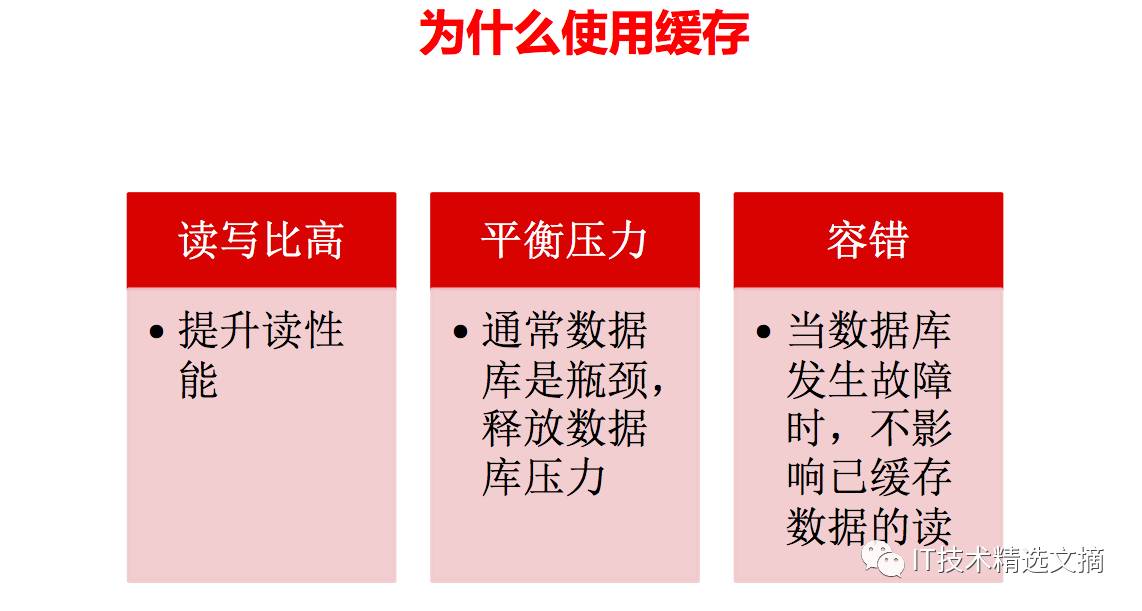 为什么使用缓存

读写比高

• 提升读性能

平衡压力

• 通常数据库是瓶颈，释放数据库压力

容错

• 当数据库发生故障时，不影响已缓存数据的读

IT技术精选文摘